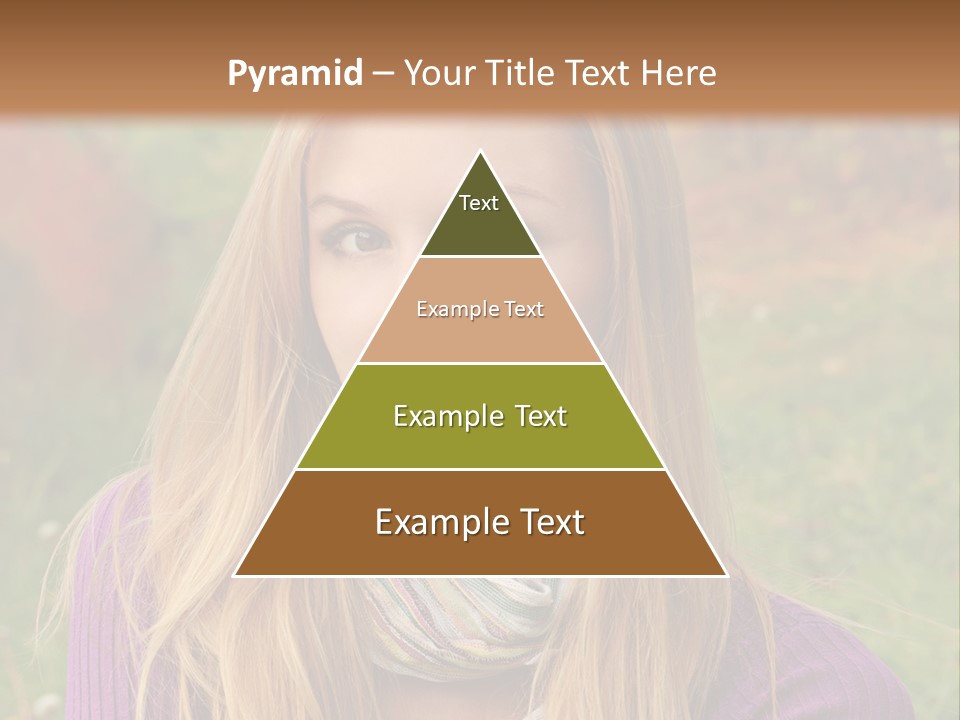 Pyramid – Your Title Text Here

Text

Example Text

Example Text

Example Text